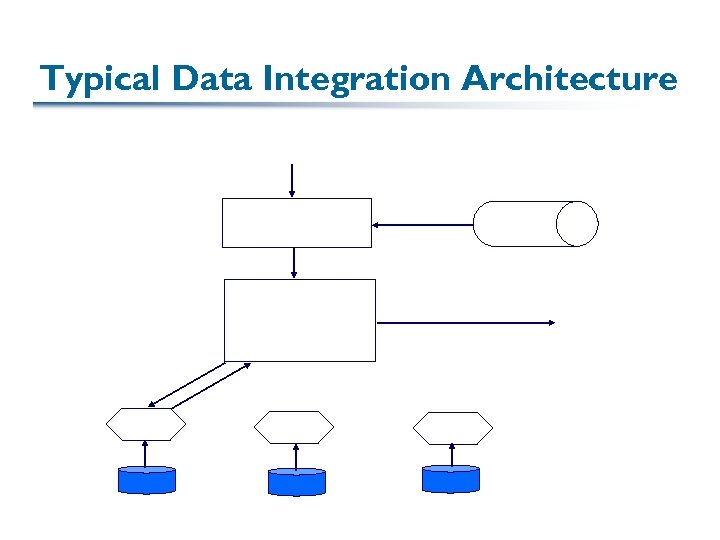 Typical Data Integration Architecture